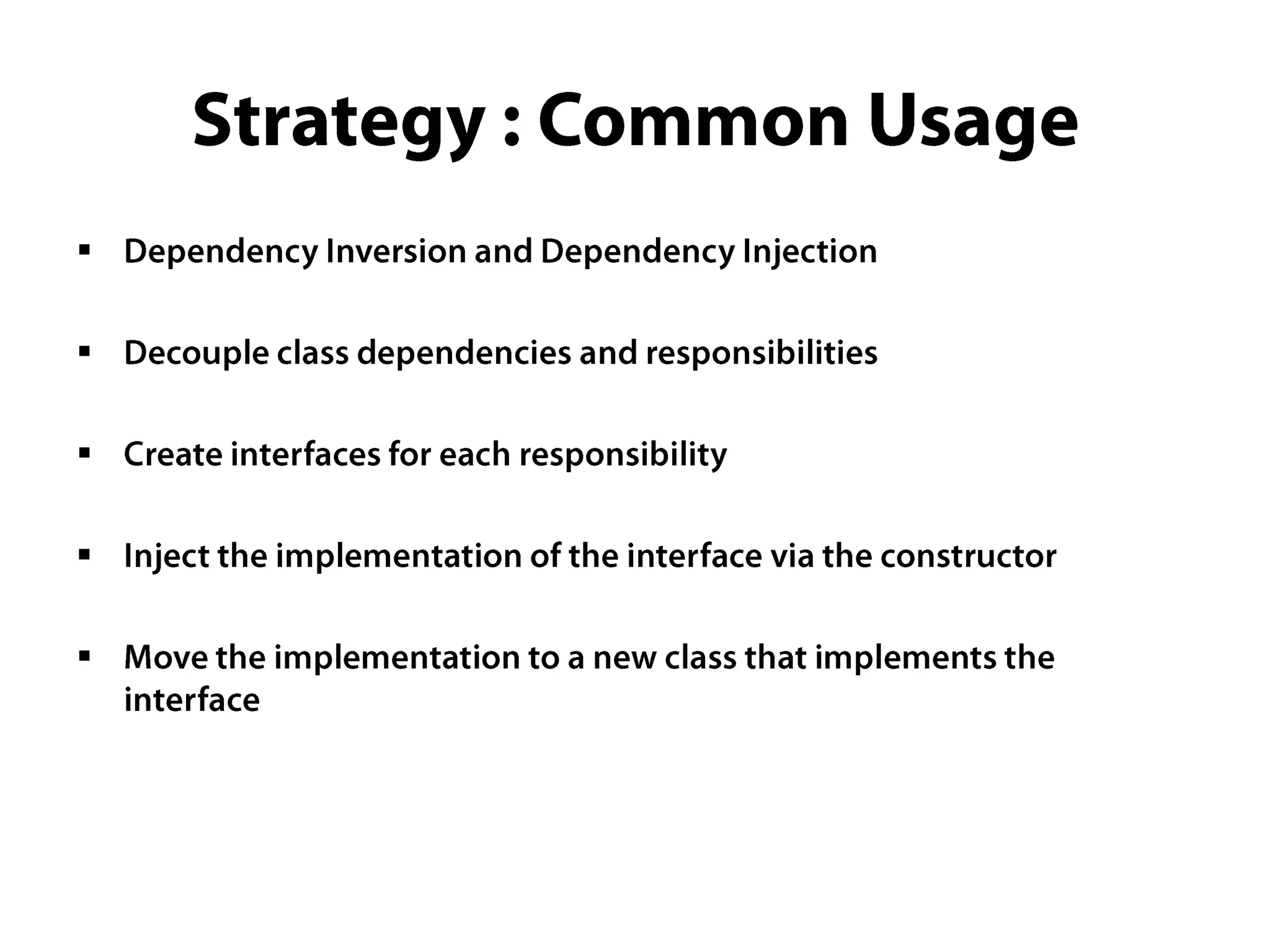 Strategy : Common Usage

▪ Dependency Inversion and Dependency Injection

▪ Decouple class dependencies and responsibilities

▪ Create interfaces for each responsibility

▪ Inject the implementation of the interface via the constructor

▪ Move the implementation to a new class that implements the interface